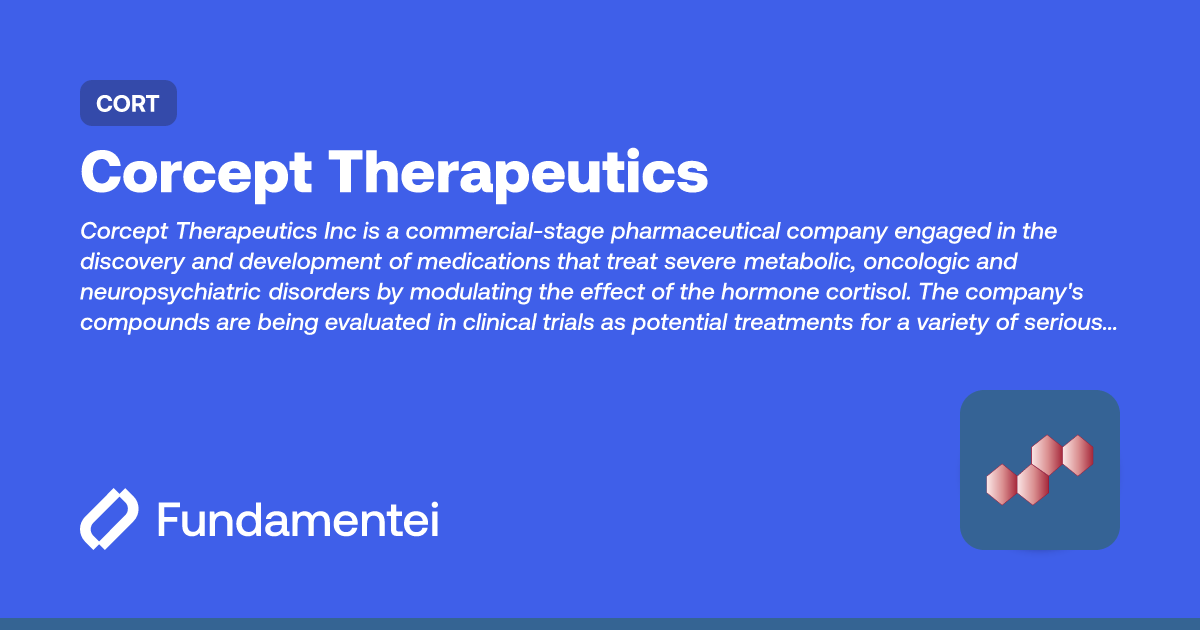 CORT

Corcept Therapeutics

Corcept Therapeutics Inc is a commercial-stage pharmaceutical company engaged in the discovery and development of medications that treat severe metabolic, oncologic and neuropsychiatric disorders by modulating the effect of the hormone cortisol. The company's compounds are being evaluated in clinical trials as potential treatments for a variety of serious...

Fundamentei